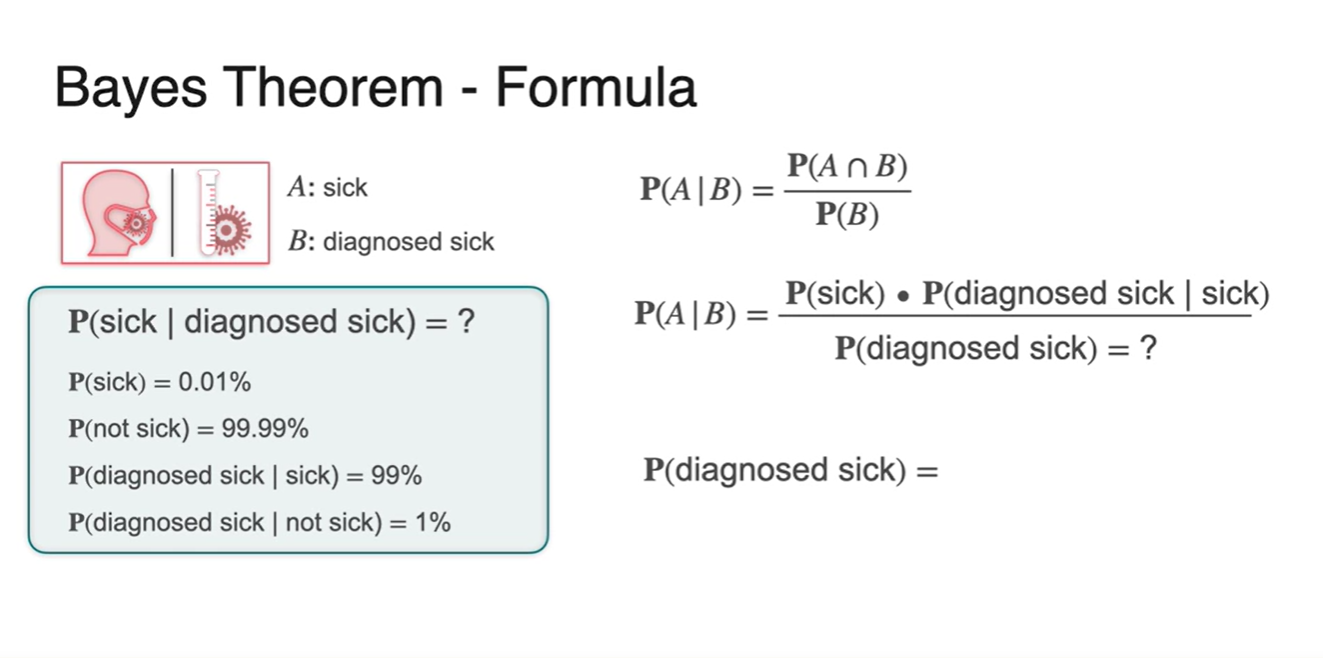 Bayes Theorem - Formula

$A$: sick

$B$: diagnosed sick

$\mathbf{P}(\text{sick} \mid \text{diagnosed sick}) = ?$

$\mathbf{P}(\text{sick}) = 0.01\%$

$\mathbf{P}(\text{not sick}) = 99.99\%$

$\mathbf{P}(\text{diagnosed sick} \mid \text{sick}) = 99\%$

$\mathbf{P}(\text{diagnosed sick} \mid \text{not sick}) = 1\%$

$\mathbf{P}(A \mid B) = \frac{\mathbf{P}(A \cap B)}{\mathbf{P}(B)}$

$\mathbf{P}(A \mid B) = \frac{\mathbf{P}(\text{sick}) \bullet \mathbf{P}(\text{diagnosed sick} \mid \text{sick})}{\mathbf{P}(\text{diagnosed sick}) = ?}$

$\mathbf{P}(\text{diagnosed sick}) =$